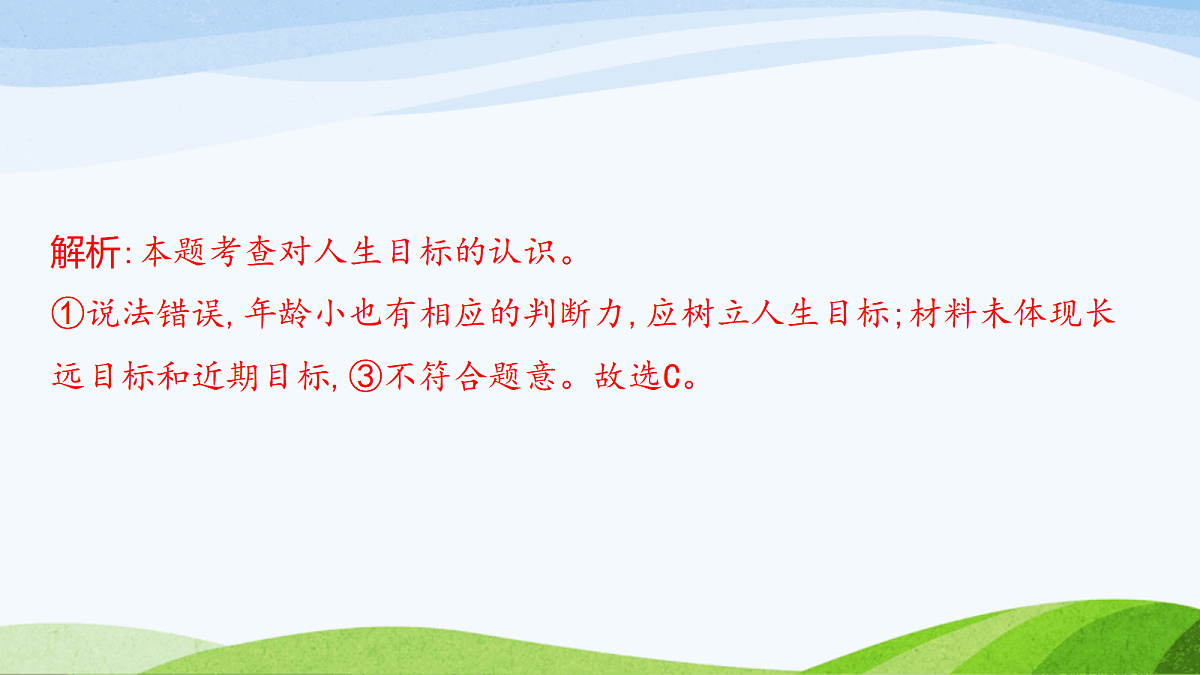 解析:本题考查对人生目标的认识。
①说法错误,年龄小也有相应的判断力,应树立人生目标;材料未体现长远目标和近期目标,③不符合题意。故选C。